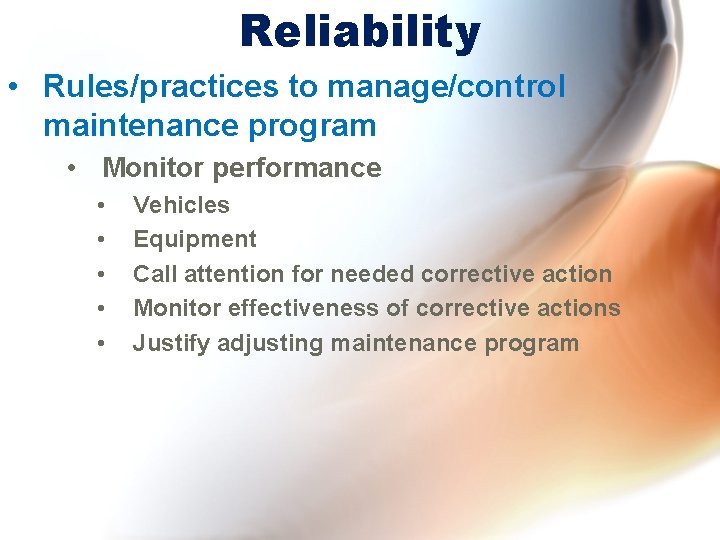 Reliability

• Rules/practices to manage/control maintenance program

• Monitor performance

• Vehicles
• Equipment
• Call attention for needed corrective action
• Monitor effectiveness of corrective actions
• Justify adjusting maintenance program